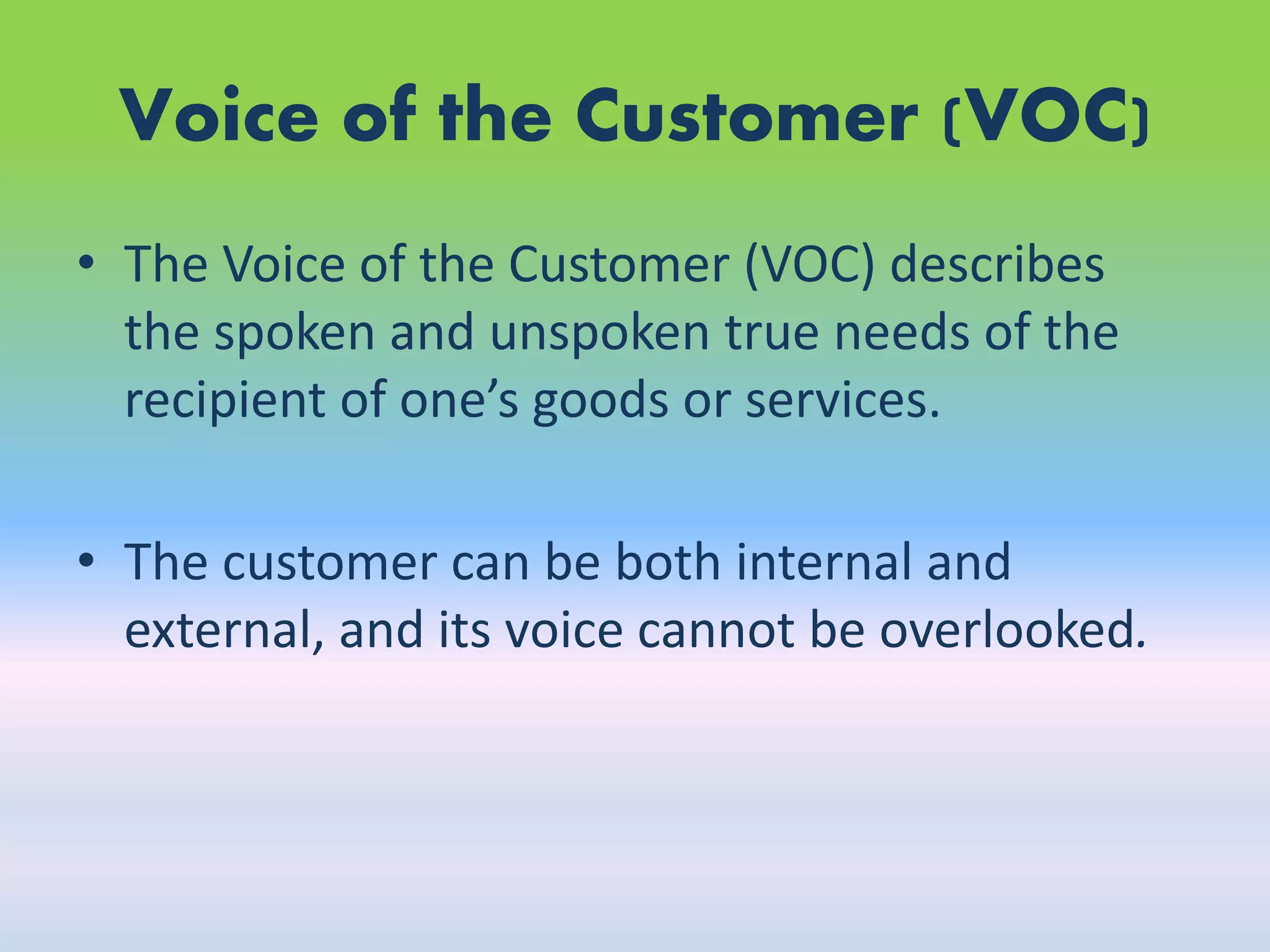 Voice of the Customer (VOC)

• The Voice of the Customer (VOC) describes the spoken and unspoken true needs of the recipient of one’s goods or services.

• The customer can be both internal and external, and its voice cannot be overlooked.